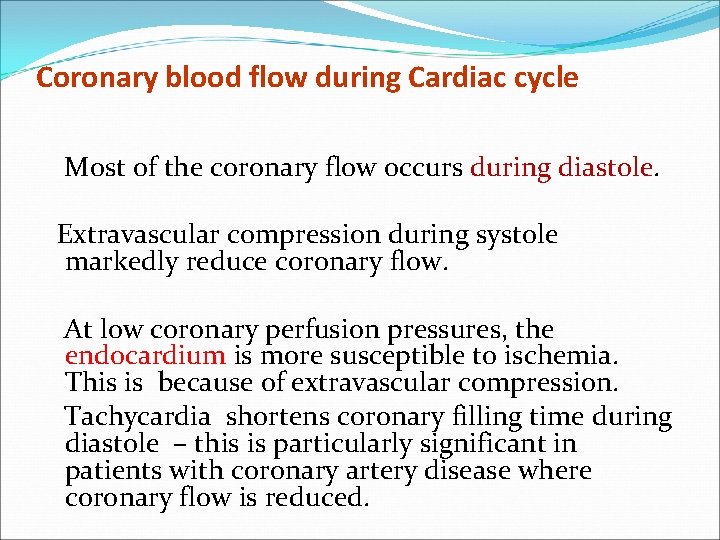 Coronary blood flow during Cardiac cycle

Most of the coronary flow occurs during diastole.

Extravascular compression during systole markedly reduce coronary flow.

At low coronary perfusion pressures, the endocardium is more susceptible to ischemia. This is because of extravascular compression.

Tachycardia shortens coronary filling time during diastole – this is particularly significant in patients with coronary artery disease where coronary flow is reduced.